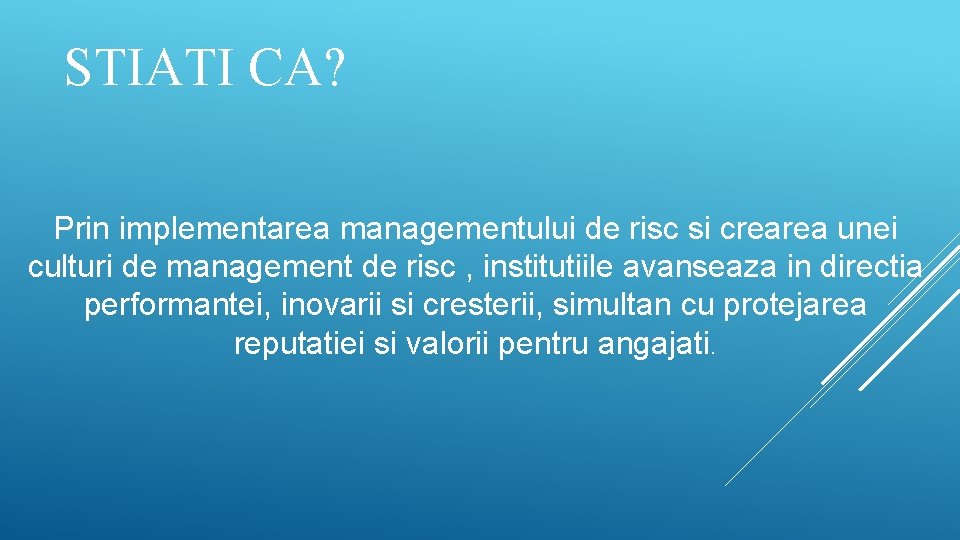 STIATI CA?

Prin implementarea managementului de risc si crearea unei culturi de management de risc , institutiile avanseaza in directia performantei, inovarii si cresterii, simultan cu protejarea reputatiei si valorii pentru angajati.